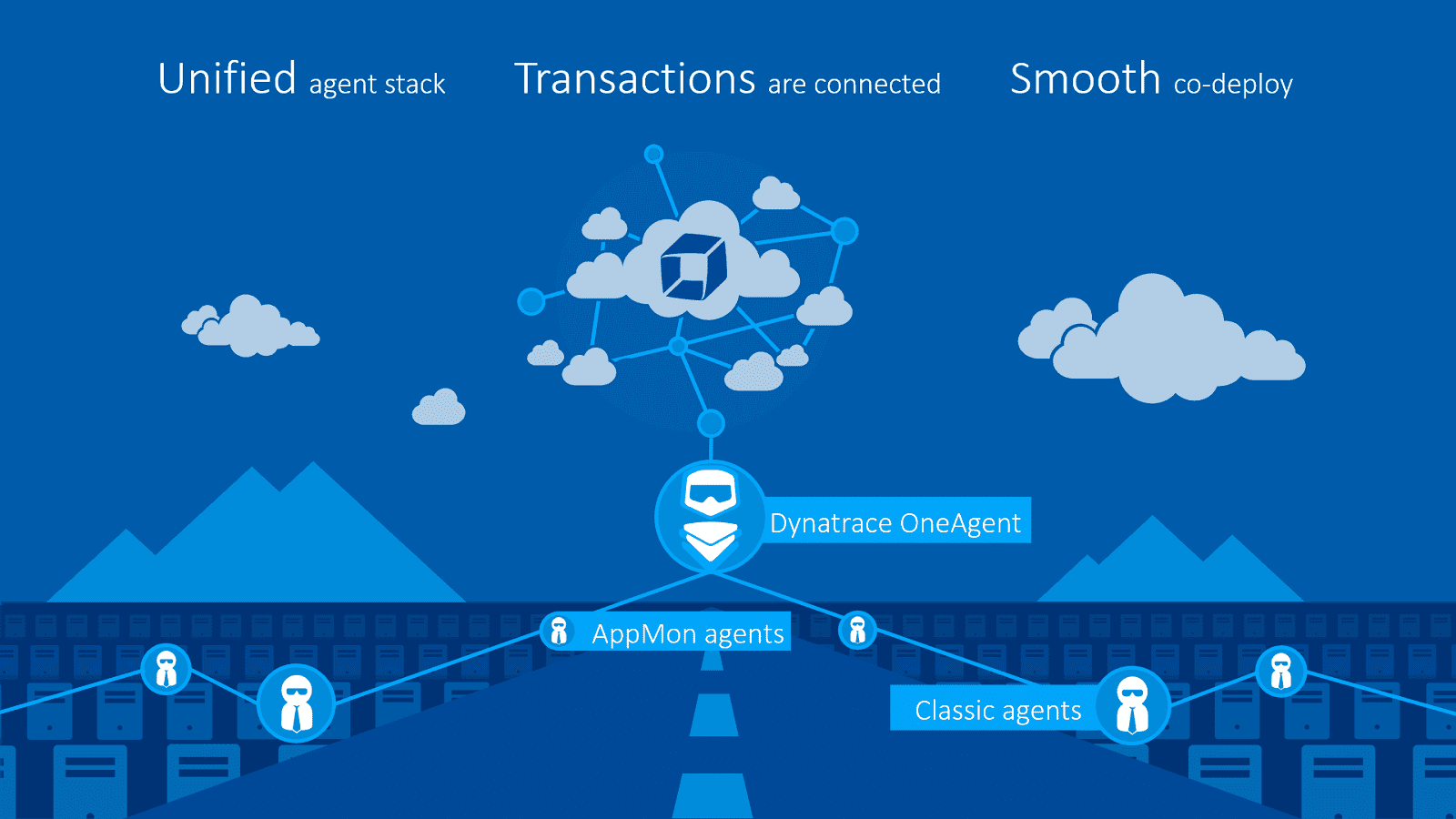 Unified agent stack

Transactions are connected

Smooth co-deploy

Dynatrace OneAgent

AppMon agents

Classic agents